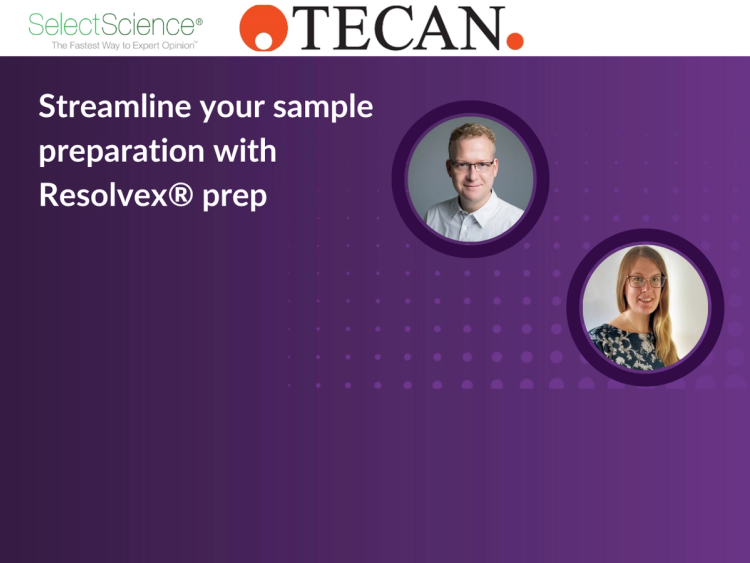 SelectScience®
The Fastest Way to Expert Opinion™

TECAN.

Streamline your sample preparation with Resolvex® prep